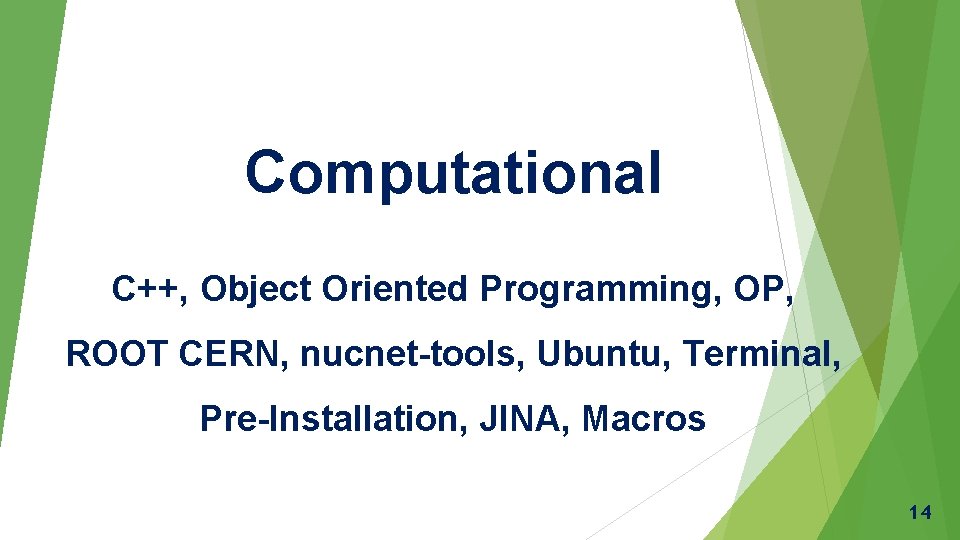 Computational

C++, Object Oriented Programming, OP, ROOT CERN, nucnet-tools, Ubuntu, Terminal, Pre-Installation, JINA, Macros

14